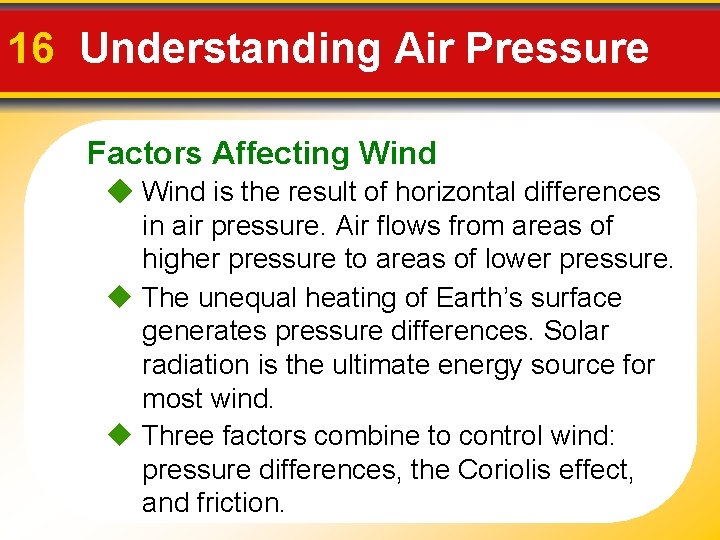 16 Understanding Air Pressure

Factors Affecting Wind

◆ Wind is the result of horizontal differences in air pressure. Air flows from areas of higher pressure to areas of lower pressure.

◆ The unequal heating of Earth's surface generates pressure differences. Solar radiation is the ultimate energy source for most wind.

◆ Three factors combine to control wind: pressure differences, the Coriolis effect, and friction.